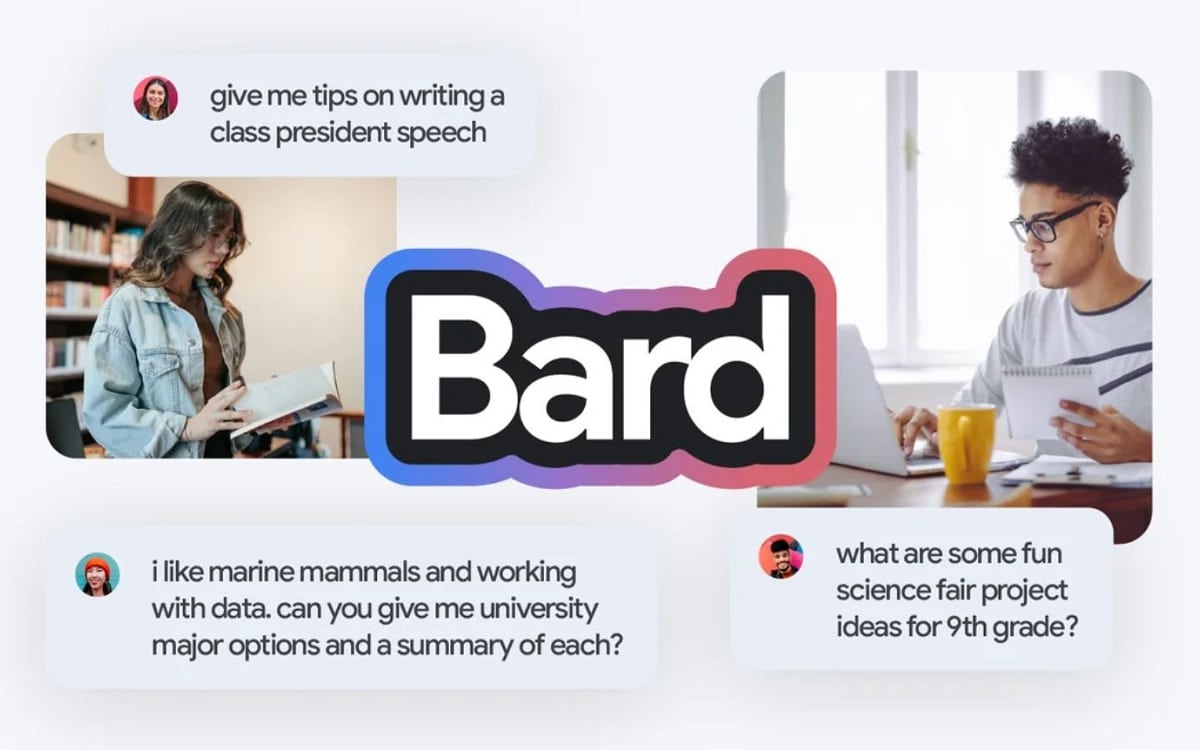 give me tips on writing a class president speech

Bard

i like marine mammals and working with data. can you give me university major options and a summary of each?

what are some fun science fair project ideas for 9th grade?